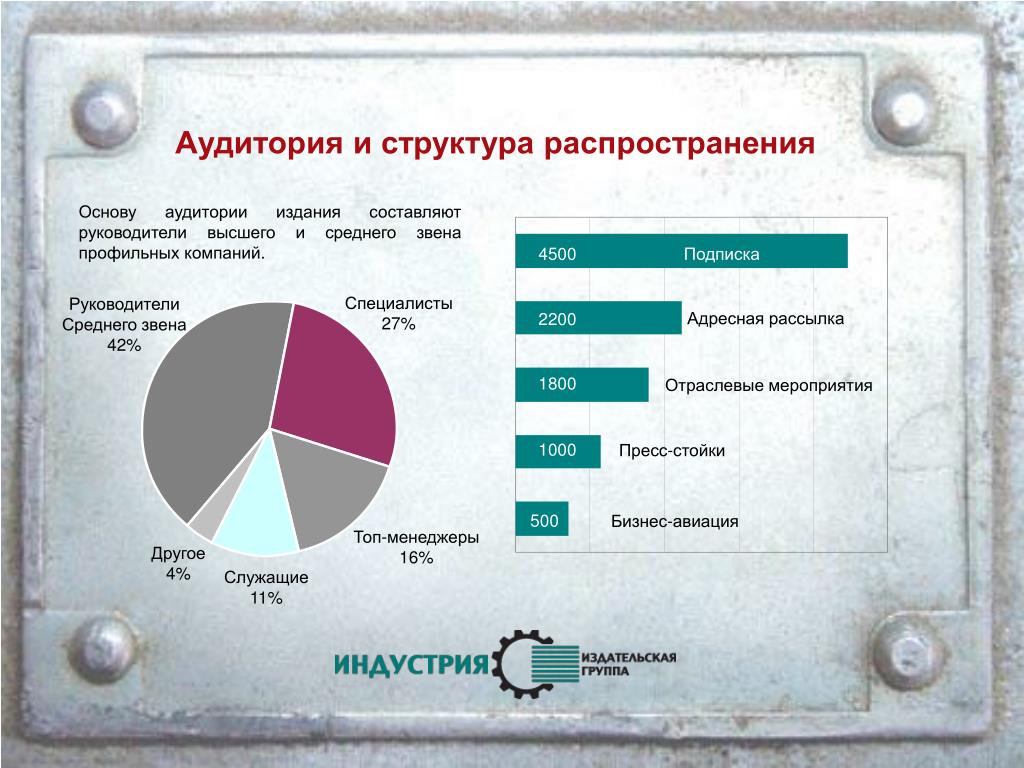 Аудитория и структура распространения

Основу аудитории издания составляют руководители высшего и среднего звена профильных компаний.

Руководители Среднего звена 42%

Специалисты 27%

Топ-менеджеры 16%

Служащие 11%

Другое 4%

4500 Подписка

2200 Адресная рассылка

1800 Отраслевые мероприятия

1000 Пресс-стойки

500 Бизнес-авиация

ИНДУСТРИЯ ИЗДАТЕЛЬСКАЯ ГРУППА